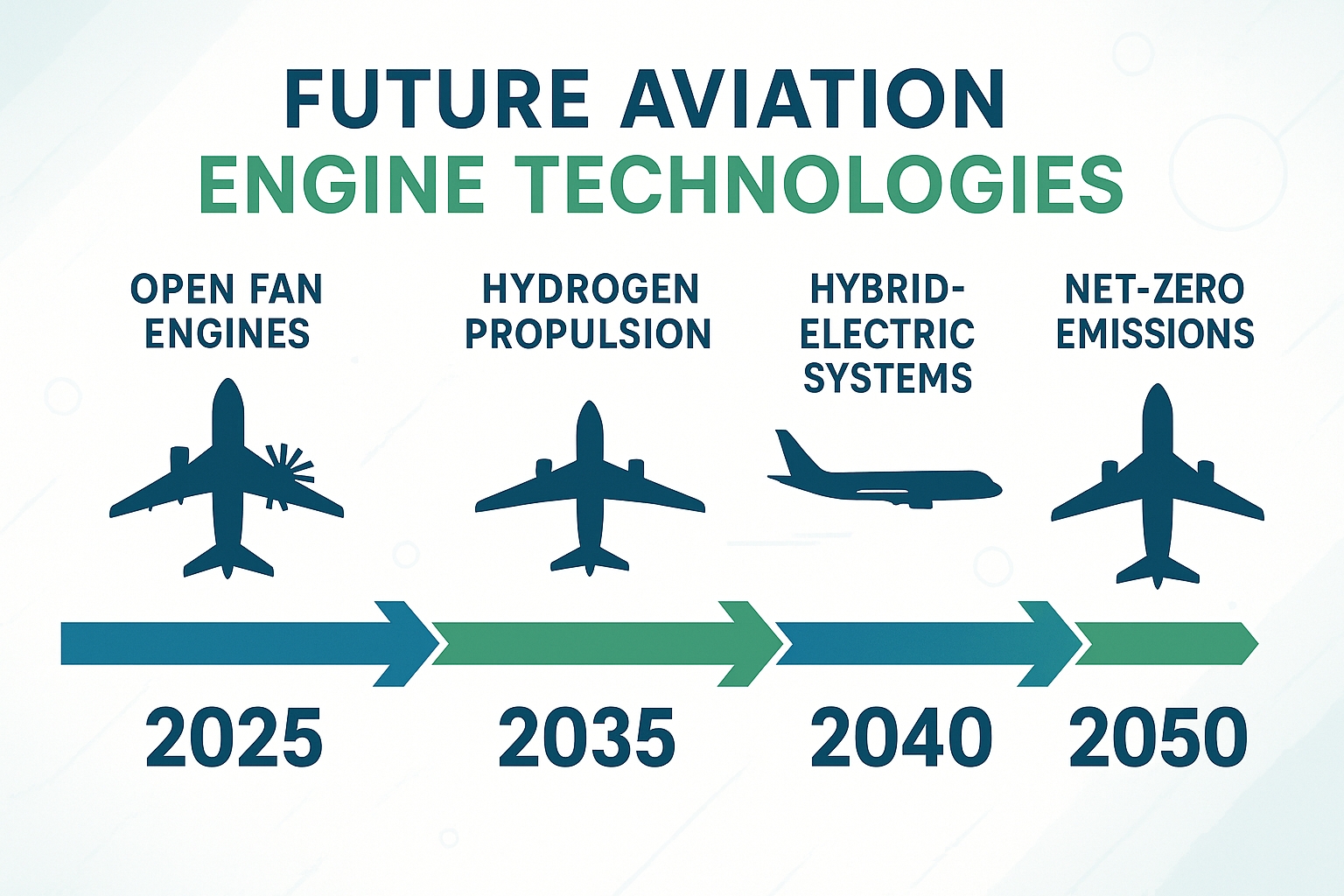 FUTURE AVIATION
ENGINE TECHNOLOGIES

OPEN FAN ENGINES

HYDROGEN PROPULSION

HYBRID-ELECTRIC SYSTEMS

NET-ZERO EMISSIONS

2025

2035

2040

2050